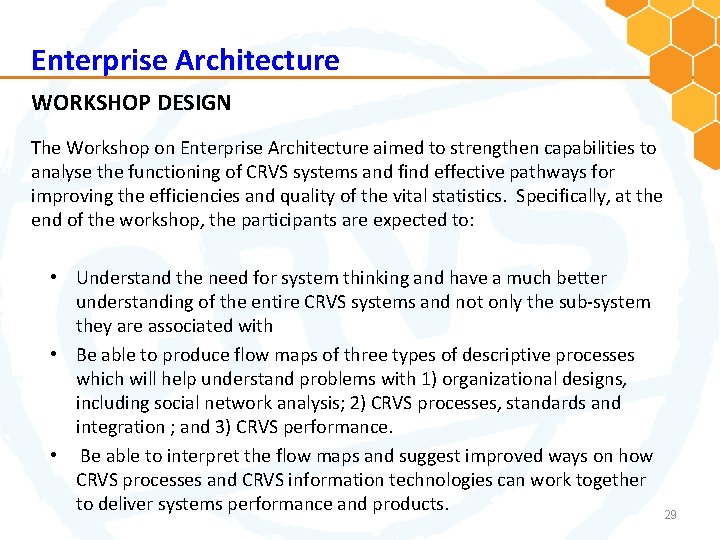 Enterprise Architecture

WORKSHOP DESIGN

The Workshop on Enterprise Architecture aimed to strengthen capabilities to analyse the functioning of CRVS systems and find effective pathways for improving the efficiencies and quality of the vital statistics. Specifically, at the end of the workshop, the participants are expected to:

• Understand the need for system thinking and have a much better understanding of the entire CRVS systems and not only the sub-system they are associated with
• Be able to produce flow maps of three types of descriptive processes which will help understand problems with 1) organizational designs, including social network analysis; 2) CRVS processes, standards and integration ; and 3) CRVS performance.
• Be able to interpret the flow maps and suggest improved ways on how CRVS processes and CRVS information technologies can work together to deliver systems performance and products.

29